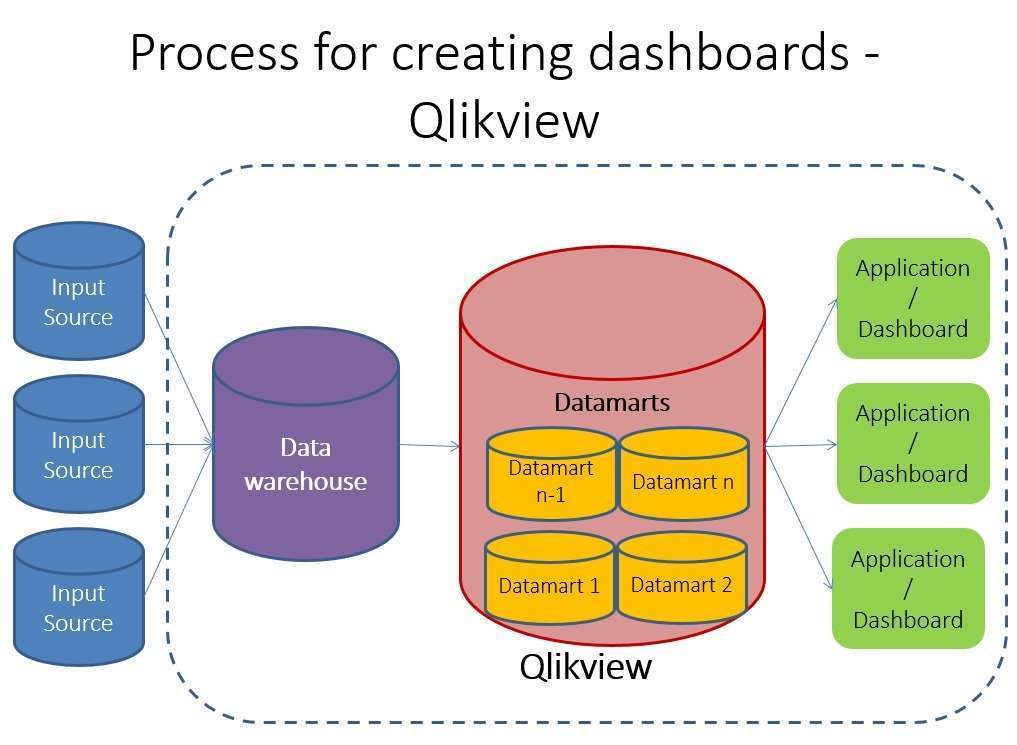 Process for creating dashboards - Qlikview

Input Source

Input Source

Input Source

Data warehouse

Datamarts

Datamart n-1

Datamart n

Datamart 1

Datamart 2

Qlikview

Application / Dashboard

Application / Dashboard

Application / Dashboard